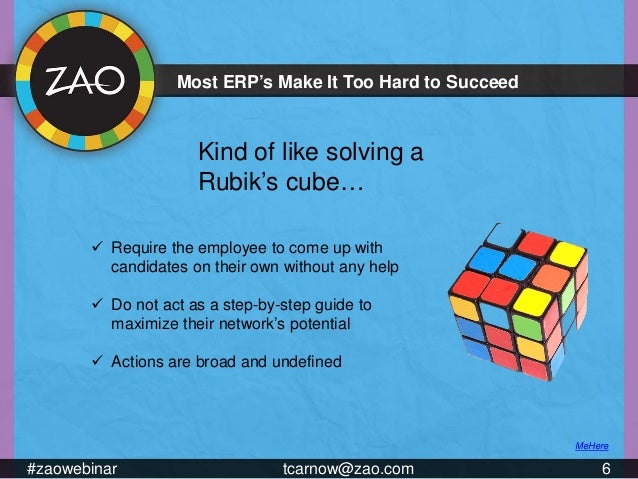 ZAO

Most ERP's Make It Too Hard to Succeed

Kind of like solving a Rubik's cube…

✓ Require the employee to come up with candidates on their own without any help

✓ Do not act as a step-by-step guide to maximize their network's potential

✓ Actions are broad and undefined

MeHere

#zaowebinar tcarnow@zao.com 6